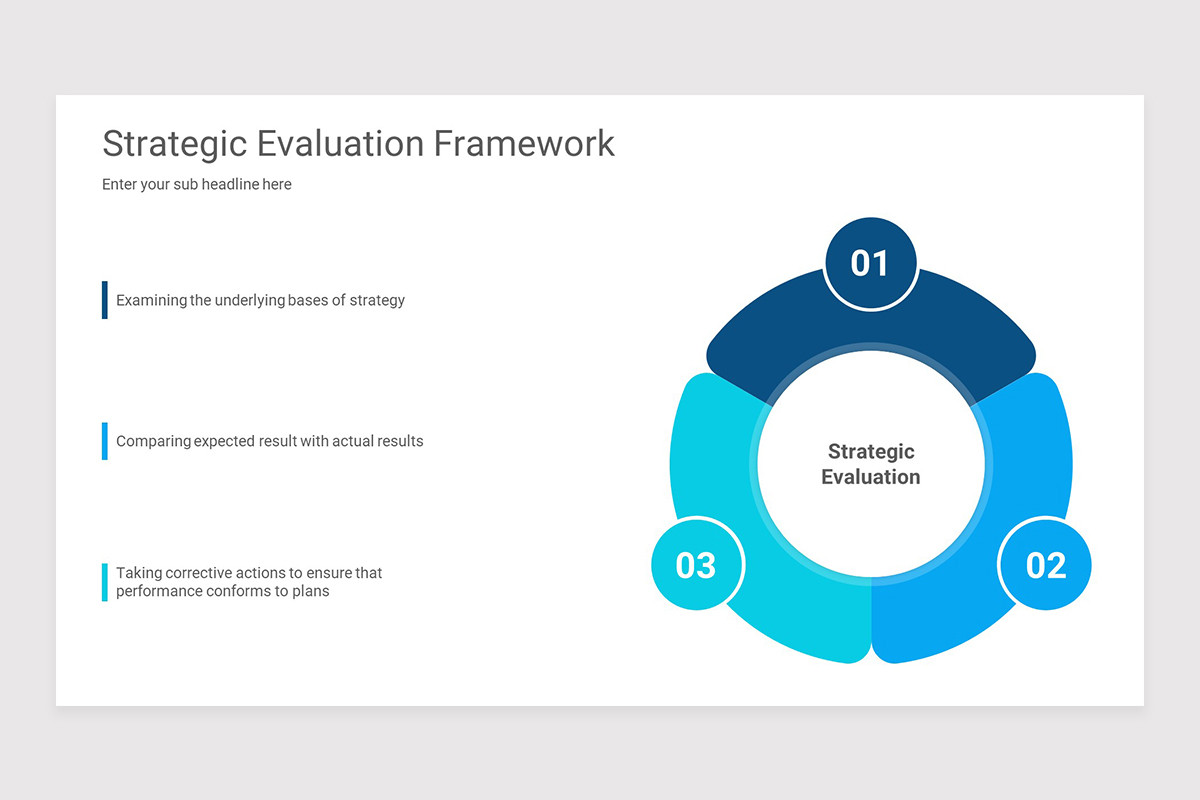 Strategic Evaluation Framework

Enter your sub headline here

Examining the underlying bases of strategy

Comparing expected result with actual results

Taking corrective actions to ensure that performance conforms to plans

01

Strategic Evaluation

03

02